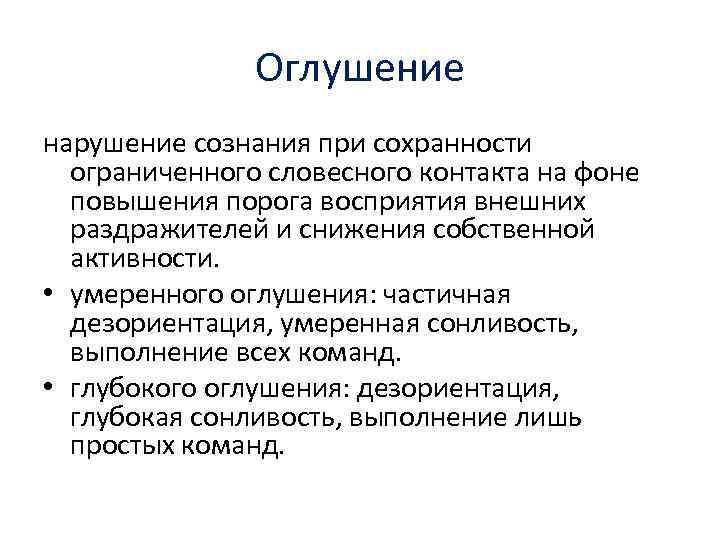 Оглушение

нарушение сознания при сохранности ограниченного словесного контакта на фоне повышения порога восприятия внешних раздражителей и снижения собственной активности.

• умеренного оглушения: частичная дезориентация, умеренная сонливость, выполнение всех команд.

• глубокого оглушения: дезориентация, глубокая сонливость, выполнение лишь простых команд.